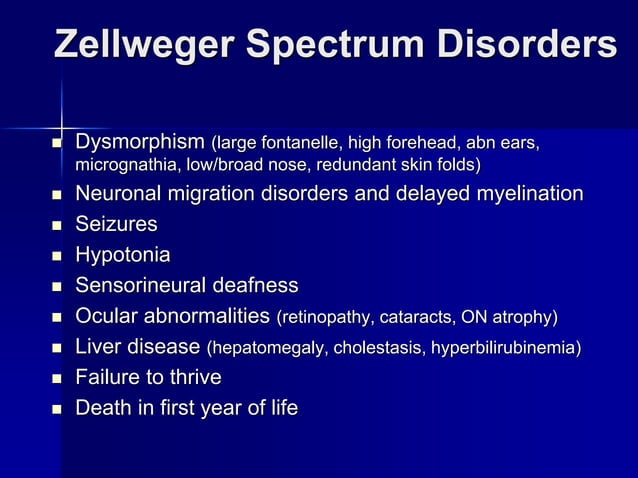 Zellweger Spectrum Disorders

- Dysmorphism (large fontanelle, high forehead, abn ears, micrognathia, low/broad nose, redundant skin folds)
- Neuronal migration disorders and delayed myelination
- Seizures
- Hypotonia
- Sensorineural deafness
- Ocular abnormalities (retinopathy, cataracts, ON atrophy)
- Liver disease (hepatomegaly, cholestasis, hyperbilirubinemia)
- Failure to thrive
- Death in first year of life